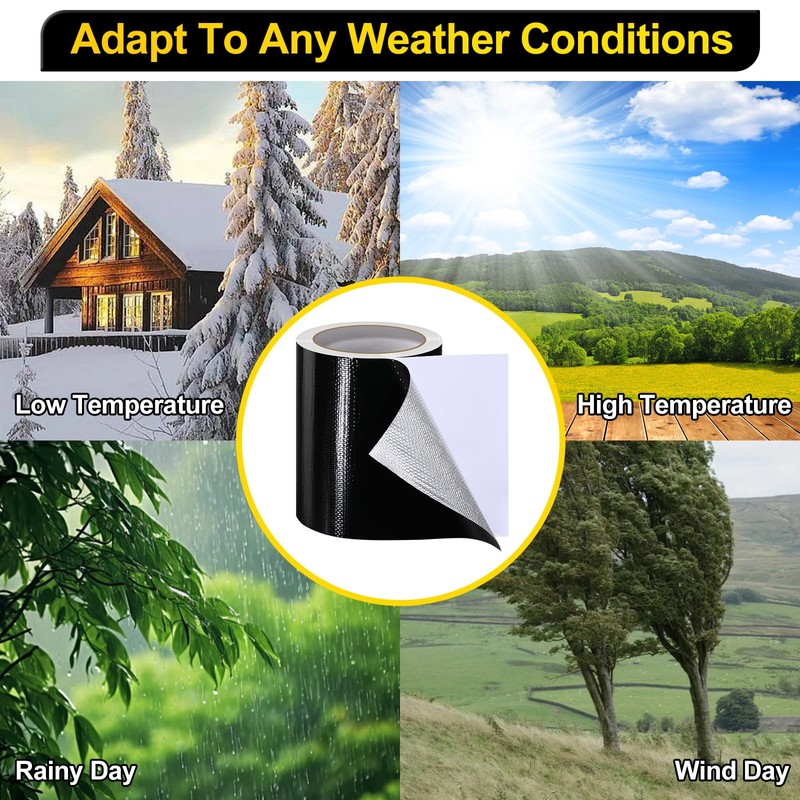 Adapt To Any Weather Conditions

Low Temperature

High Temperature

Rainy Day

Wind Day